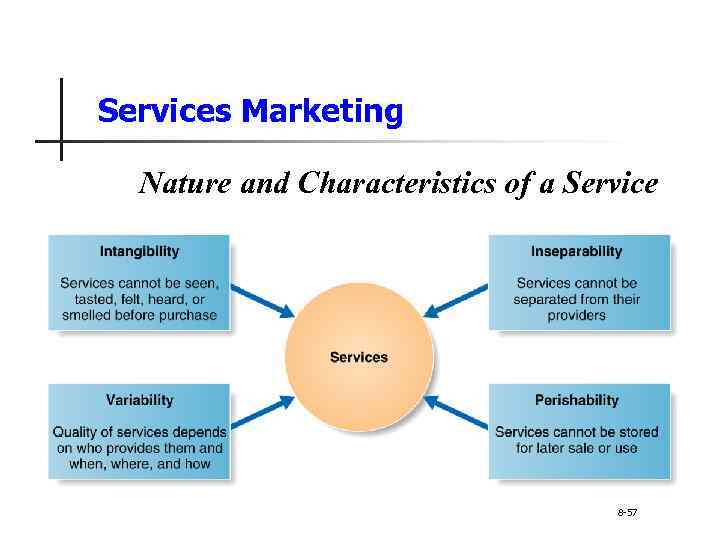 Services Marketing

Nature and Characteristics of a Service

Intangibility

Services cannot be seen, tasted, felt, heard, or smelled before purchase

Inseparability

Services cannot be separated from their providers

Services

Variability

Quality of services depends on who provides them and when, where, and how

Perishability

Services cannot be stored for later sale or use

8-57